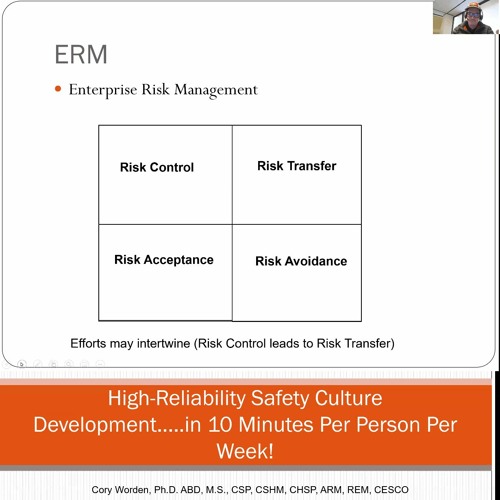 ERM

• Enterprise Risk Management

| Risk Control | Risk Transfer |
|---|---|
| Risk Acceptance | Risk Avoidance |

Efforts may intertwine (Risk Control leads to Risk Transfer)

High-Reliability Safety Culture Development.....in 10 Minutes Per Person Per Week!

Cory Worden, Ph.D. ABD, M.S., CSP, CSHM, CHSP, ARM, REM, CESCO